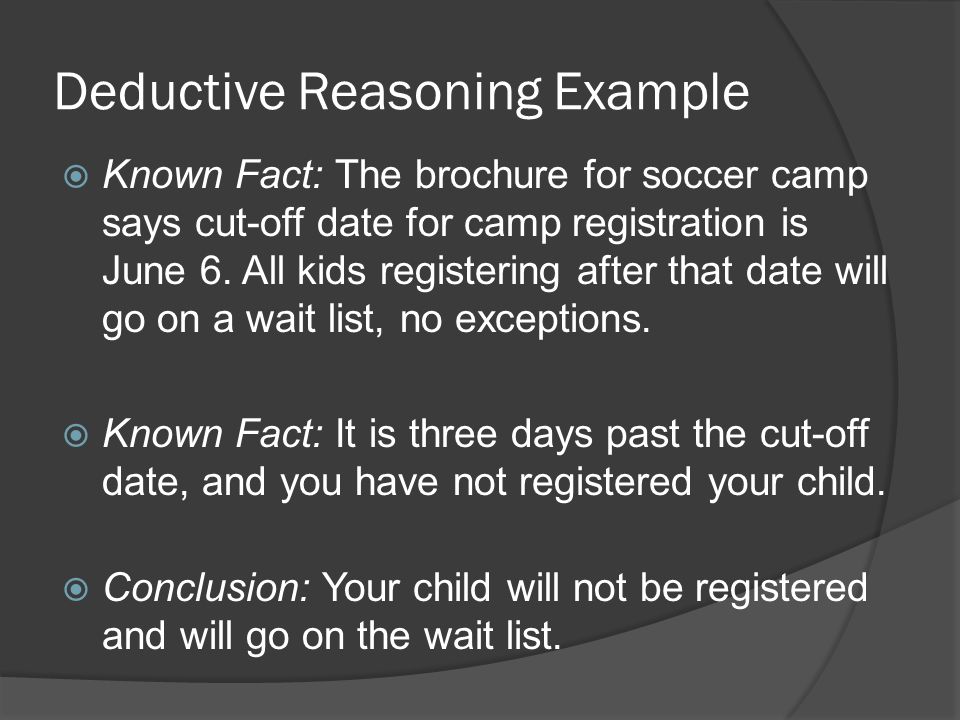 Deductive Reasoning Example

Known Fact: The brochure for soccer camp says cut-off date for camp registration is June 6. All kids registering after that date will go on a wait list, no exceptions.

Known Fact: It is three days past the cut-off date, and you have not registered your child.

Conclusion: Your child will not be registered and will go on the wait list.